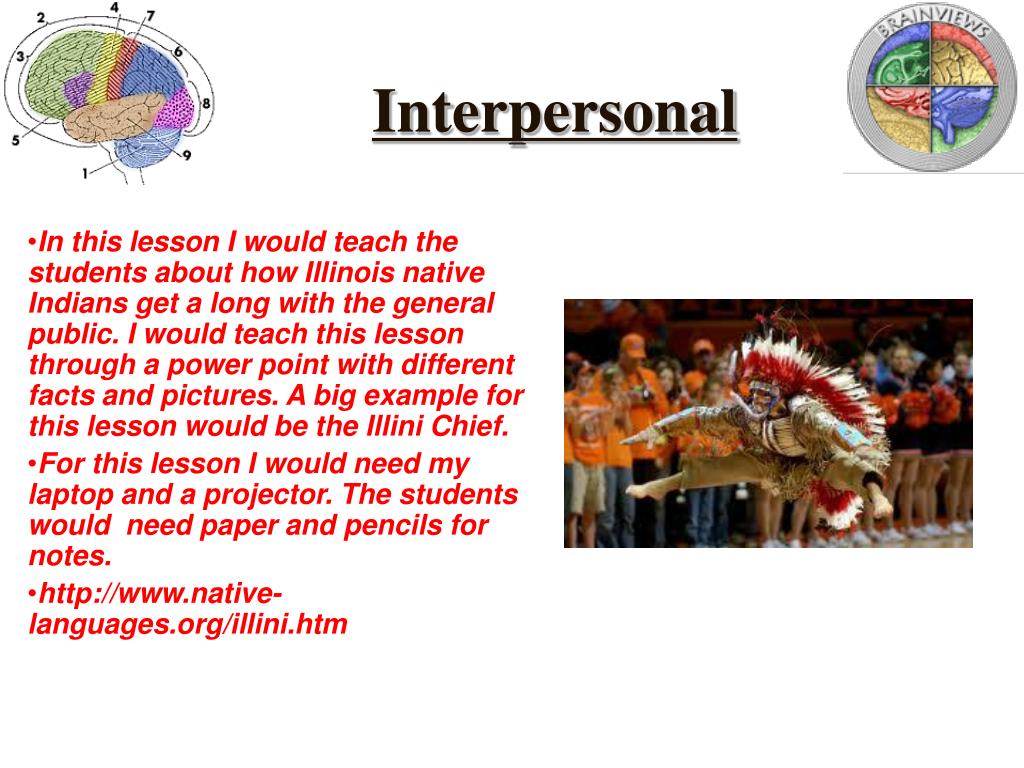 2 4 7
3 6
8
5 9
1

Interpersonal

BRAINVIEWS

•In this lesson I would teach the students about how Illinois native Indians get a long with the general public. I would teach this lesson through a power point with different facts and pictures. A big example for this lesson would be the Illini Chief.

•For this lesson I would need my laptop and a projector. The students would need paper and pencils for notes.

•http://www.native-languages.org/illini.htm